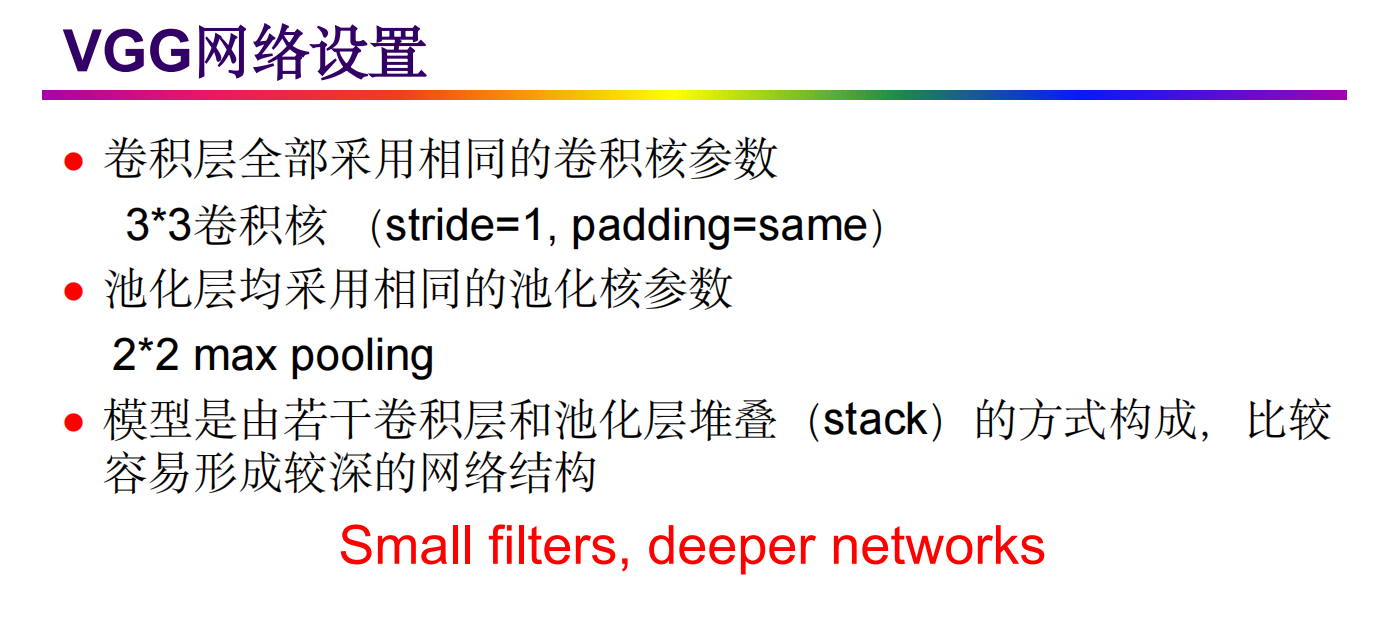 VGG网络设置

● 卷积层全部采用相同的卷积核参数
3*3卷积核 （stride=1, padding=same）

● 池化层均采用相同的池化核参数
2*2 max pooling

● 模型是由若干卷积层和池化层堆叠（stack）的方式构成，比较容易形成较深的网络结构

Small filters, deeper networks